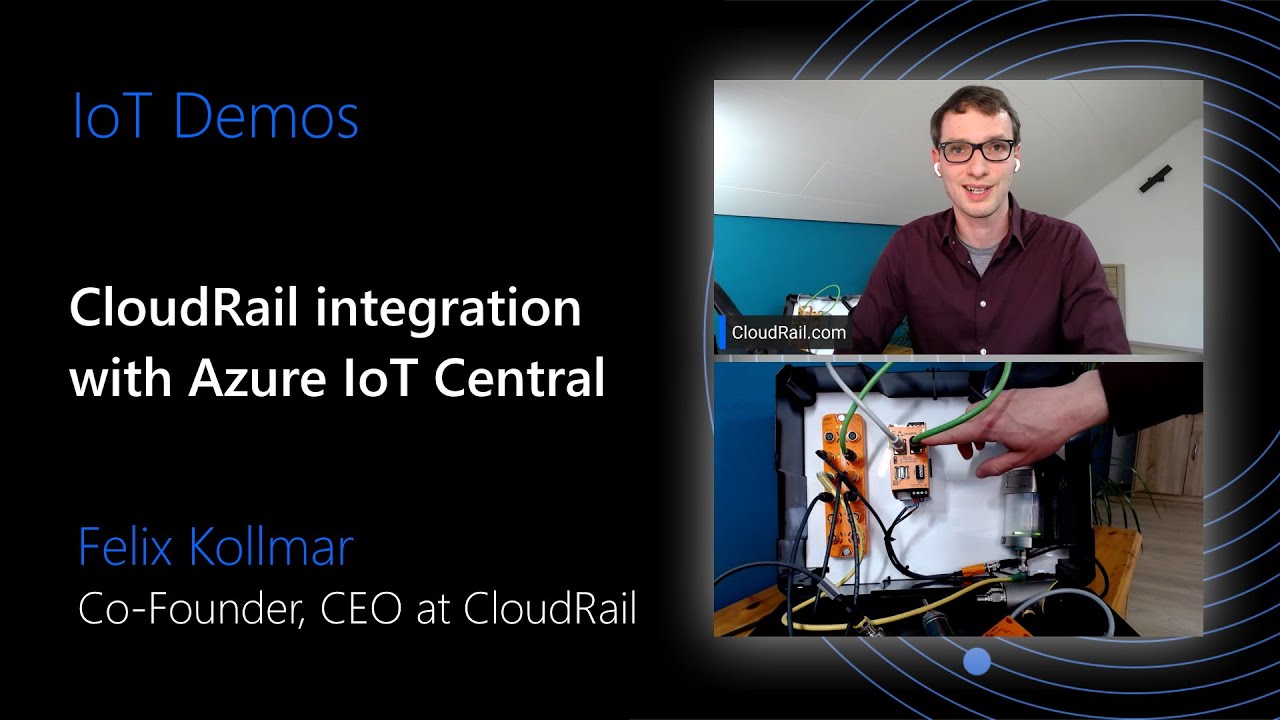 IoT Demos

CloudRail integration with Azure IoT Central

Felix Kollmar
Co-Founder, CEO at CloudRail

CloudRail.com